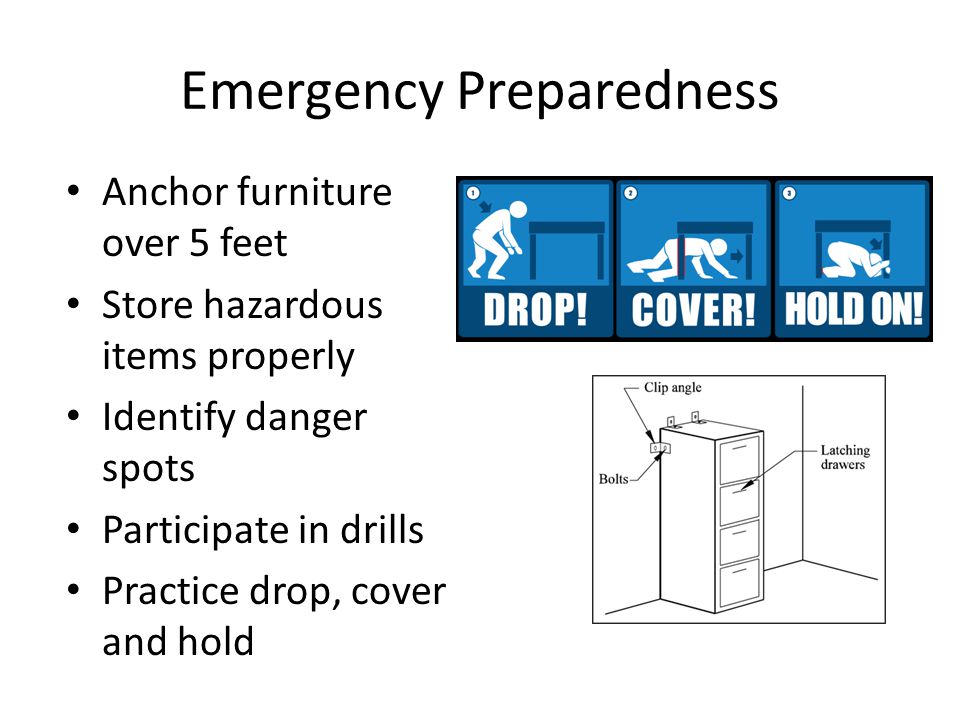 Emergency Preparedness

• Anchor furniture over 5 feet
• Store hazardous items properly
• Identify danger spots
• Participate in drills
• Practice drop, cover and hold

1 DROP!
2 COVER!
3 HOLD ON!

Clip angle
Bolts
Latching drawers